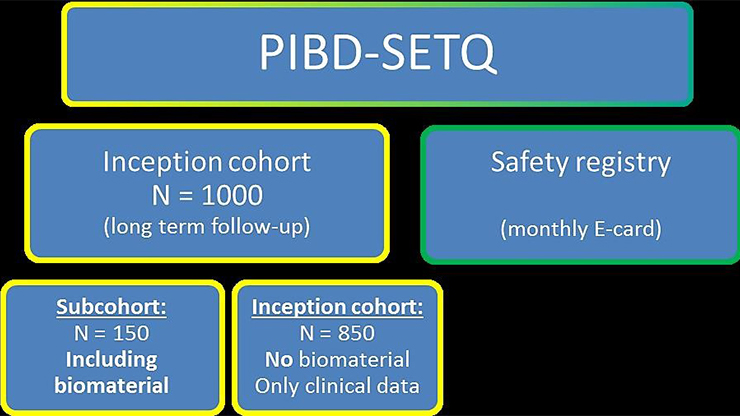 PIBD-SETQ

Inception cohort
N = 1000
(long term follow-up)

Safety registry

(monthly E-card)

Subcohort:
N = 150
Including biomaterial

Inception cohort:
N = 850
No biomaterial
Only clinical data